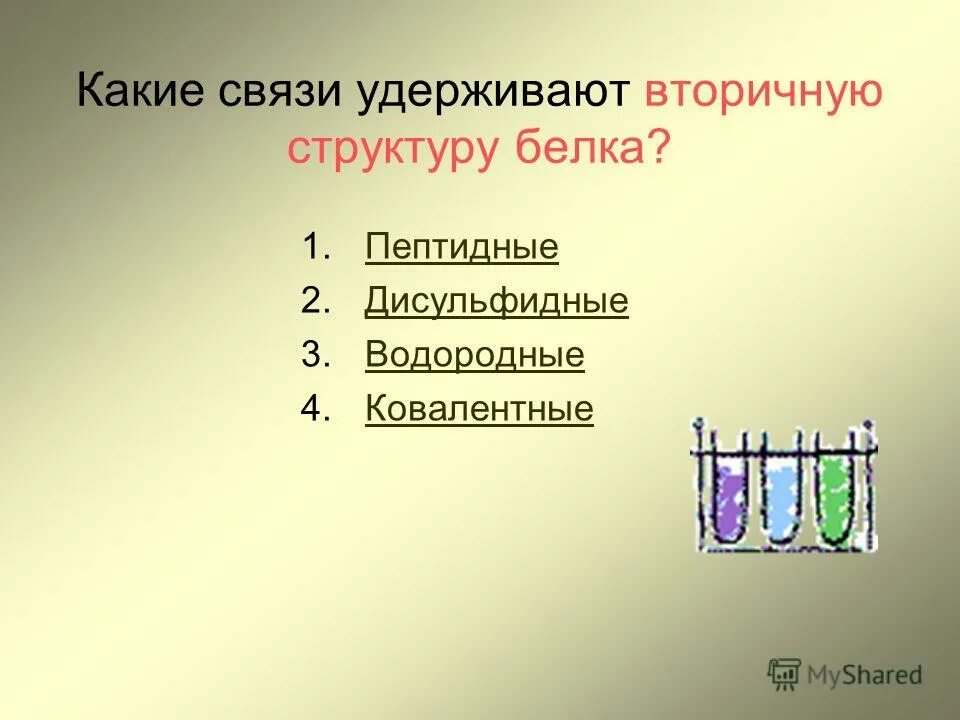 Какие связи удерживают вторичную структуру белка?

1. Пептидные
2. Дисульфидные
3. Водородные
4. Ковалентные

MyShared